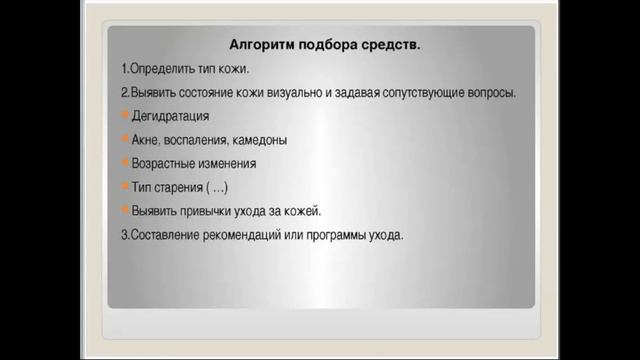 Алгоритм подбора средств.

1.Определить тип кожи.

2.Выявить состояние кожи визуально и задавая сопутствующие вопросы.

Дегидратация

Акне, воспаления, камедоны

Возрастные изменения

Тип старения ( …)

Выявить привычки ухода за кожей.

3.Составление рекомендаций или программы ухода.